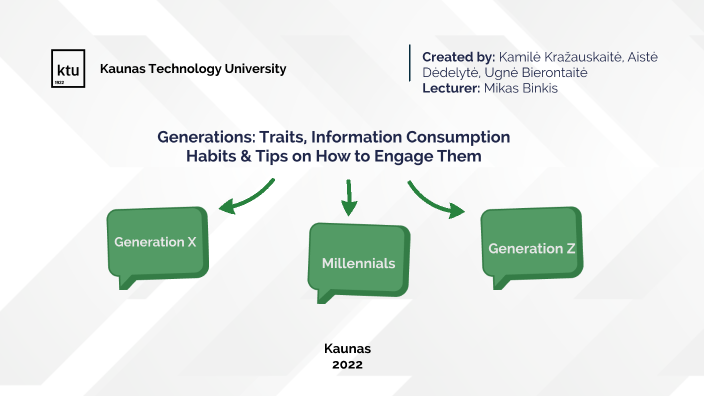 ktu
1922

Kaunas Technology University

**Created by:** Kamilė Kražauskaitė, Aistė Dėdelytė, Ugnė Bierontaitė
**Lecturer:** Mikas Binkis

Generations: Traits, Information Consumption Habits & Tips on How to Engage Them

Generation X

Millennials

Generation Z

Kaunas
2022